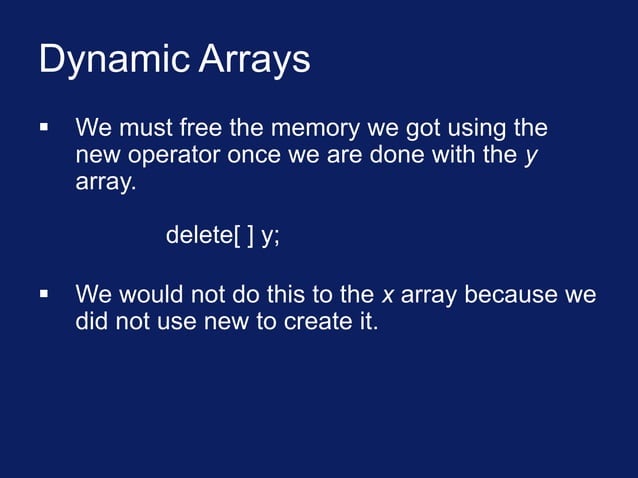 Dynamic Arrays

▪ We must free the memory we got using the new operator once we are done with the y array.

delete[ ] y;

▪ We would not do this to the x array because we did not use new to create it.